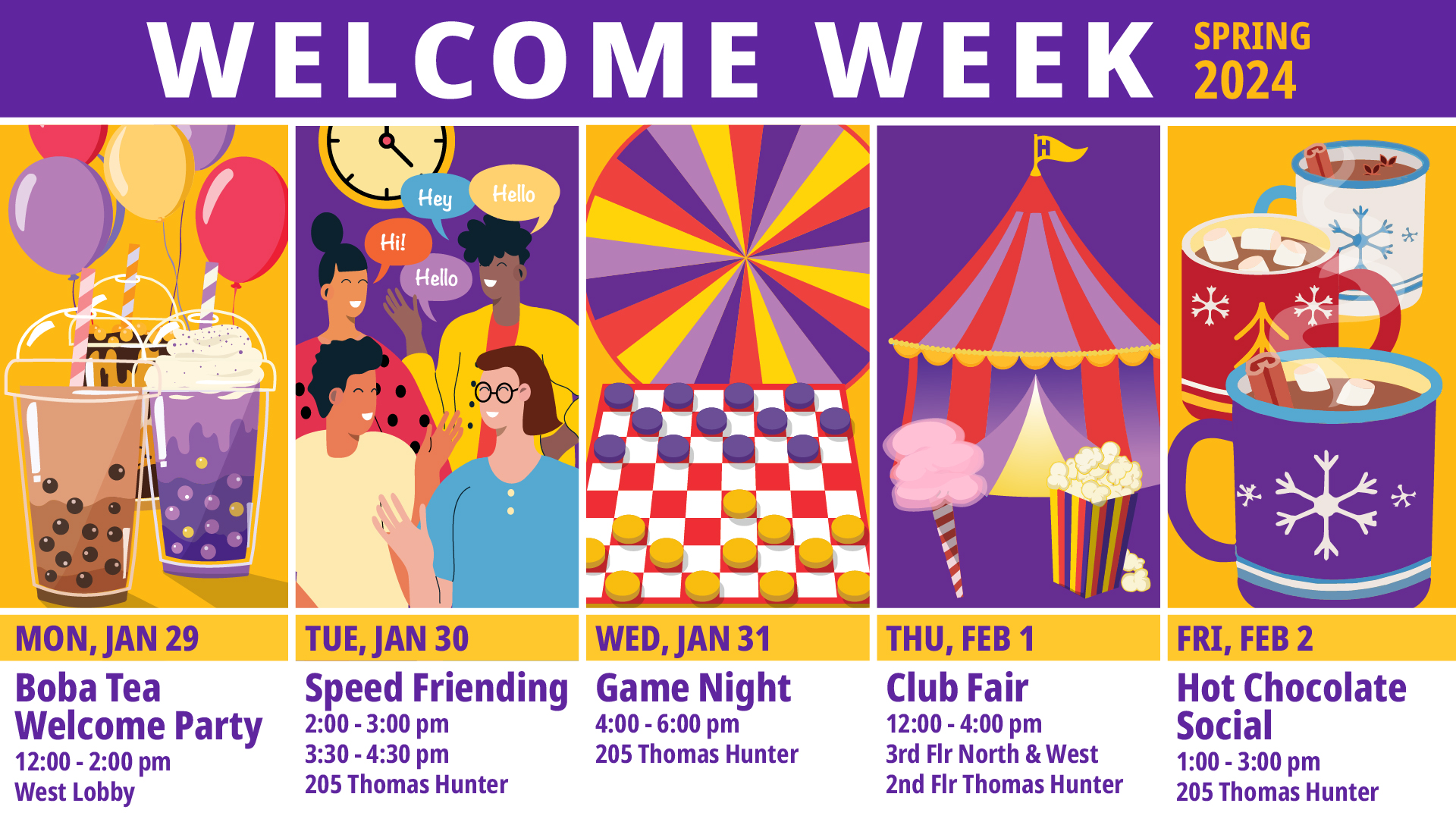 WELCOME WEEK SPRING 2024

Hey
Hello
Hi!
Hello
H

MON, JAN 29
Boba Tea Welcome Party
12:00 - 2:00 pm
West Lobby

TUE, JAN 30
Speed Friending
2:00 - 3:00 pm
3:30 - 4:30 pm
205 Thomas Hunter

WED, JAN 31
Game Night
4:00 - 6:00 pm
205 Thomas Hunter

THU, FEB 1
Club Fair
12:00 - 4:00 pm
3rd Flr North & West
2nd Flr Thomas Hunter

FRI, FEB 2
Hot Chocolate Social
1:00 - 3:00 pm
205 Thomas Hunter